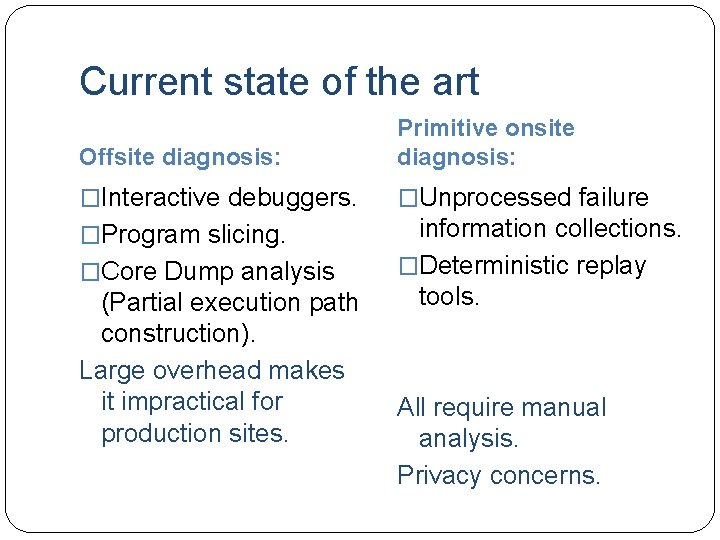 Current state of the art

Offsite diagnosis:

□Interactive debuggers.

□Program slicing.

□Core Dump analysis (Partial execution path construction).

Large overhead makes it impractical for production sites.

Primitive onsite diagnosis:

□Unprocessed failure information collections.

□Deterministic replay tools.

All require manual analysis.

Privacy concerns.